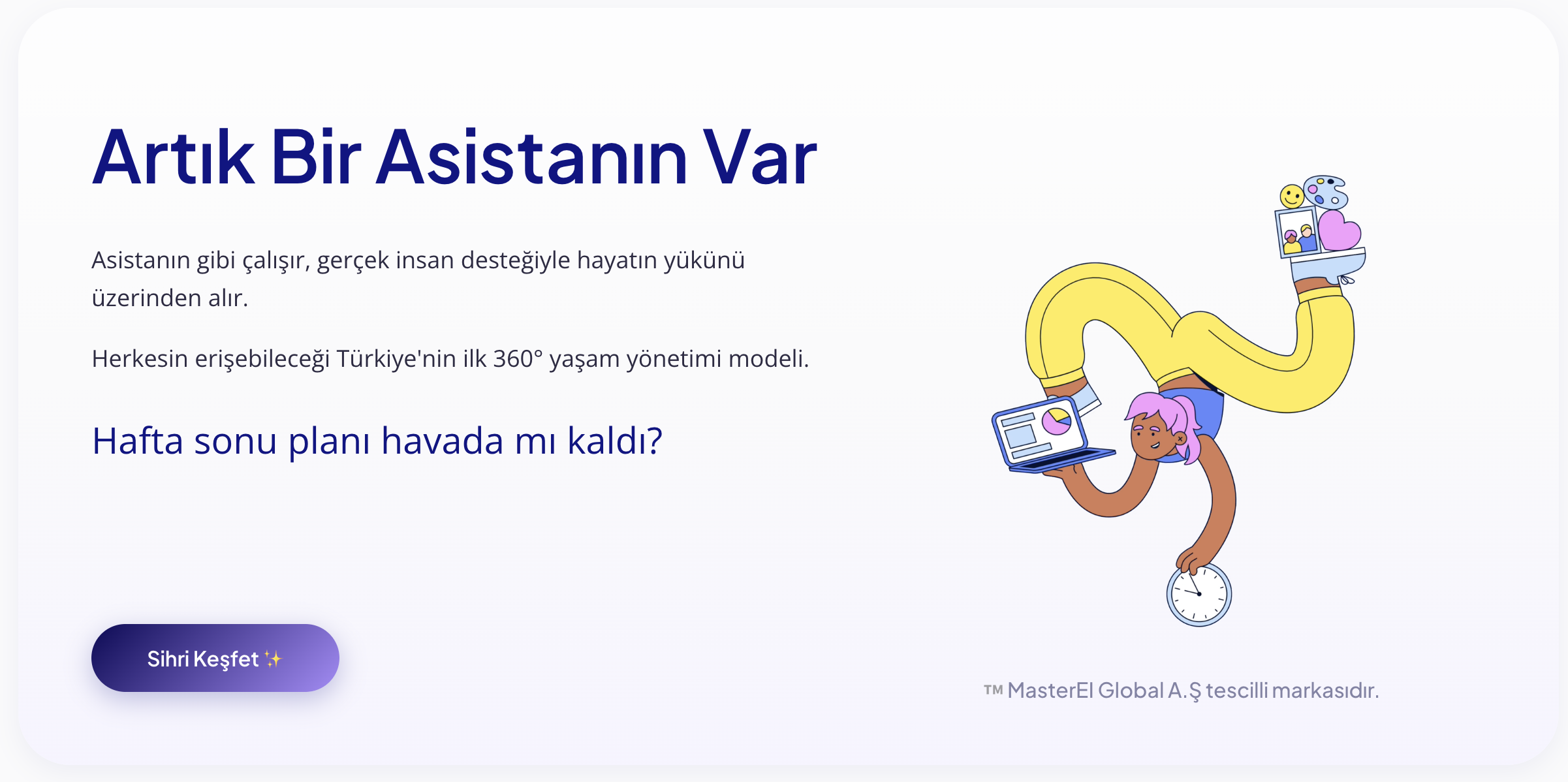 Artık Bir Asistanın Var

Asistanın gibi çalışır, gerçek insan desteğiyle hayatın yükünü üzerinden alır.

Herkesin erişebileceği Türkiye'nin ilk 360° yaşam yönetimi modeli.

Hafta sonu planı havada mı kaldı?

Sihri Keşfet ✨

™ MasterEl Global A.Ş tescilli markasıdır.